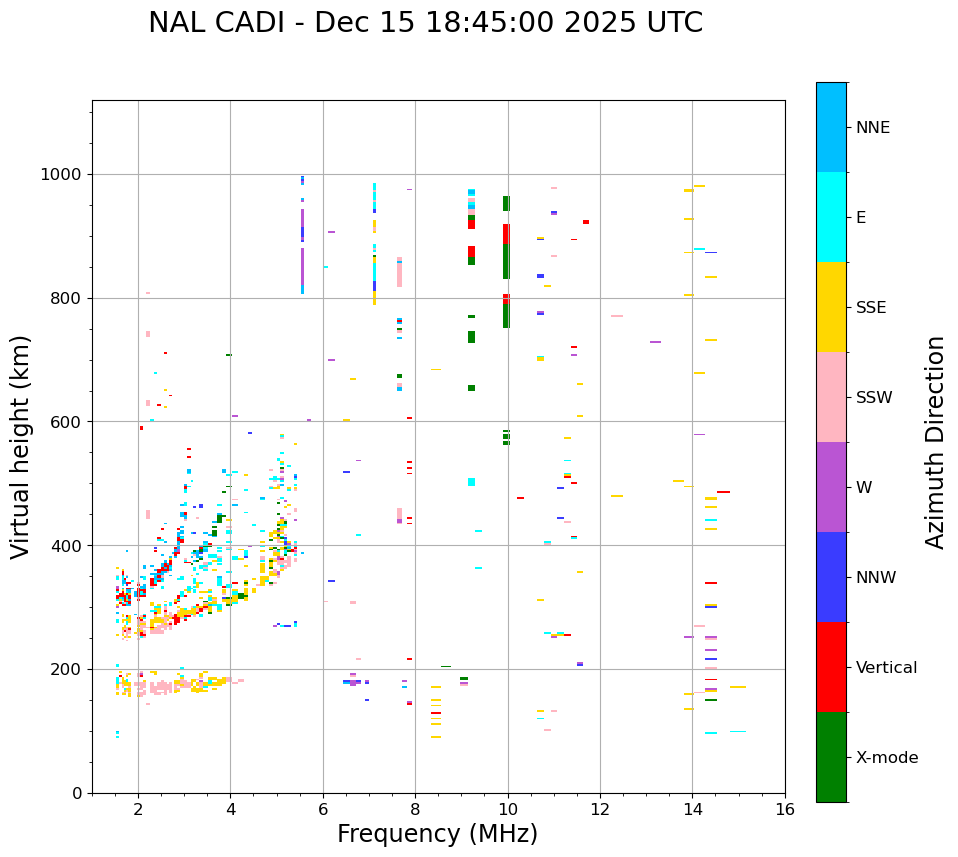 NAL CADI - Dec 15 18:45:00 2025 UTC

Virtual height (km)

1000
800
600
400
200
0

2
4
6
8
10
12
14
16

Frequency (MHz)

NNE
E
SSE
SSW
W
NNW
Vertical
X-mode

Azimuth Direction